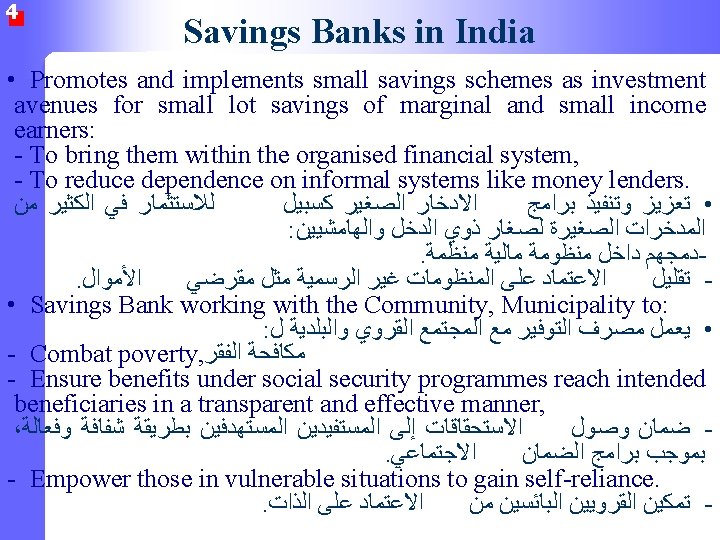 4

Savings Banks in India

• Promotes and implements small savings schemes as investment avenues for small lot savings of marginal and small income earners:
- To bring them within the organised financial system,
- To reduce dependence on informal systems like money lenders.
• تعزيز وتنفيذ برامج الادخار الصغير كسبيل للاستثمار في الكثير من المدخرات الصغيرة لصغار ذوي الدخل والهامشيين:
-دمجهم داخل منظومة مالية منظمة.
- تقليل الاعتماد على المنظومات غير الرسمية مثل مقرضي الأموال.
• Savings Bank working with the Community, Municipality to:
• يعمل مصرف التوفير مع المجتمع القروي والبلدية ل:
- Combat poverty,مكافحة الفقر
- Ensure benefits under social security programmes reach intended beneficiaries in a transparent and effective manner,
- ضمان وصول الاستحقاقات إلى المستفيدين المستهدفين بطريقة شفافة وفعالة، بموجب برامج الضمان الاجتماعي.
- Empower those in vulnerable situations to gain self-reliance.
- تمكين القرويين البائسين من الاعتماد على الذات.